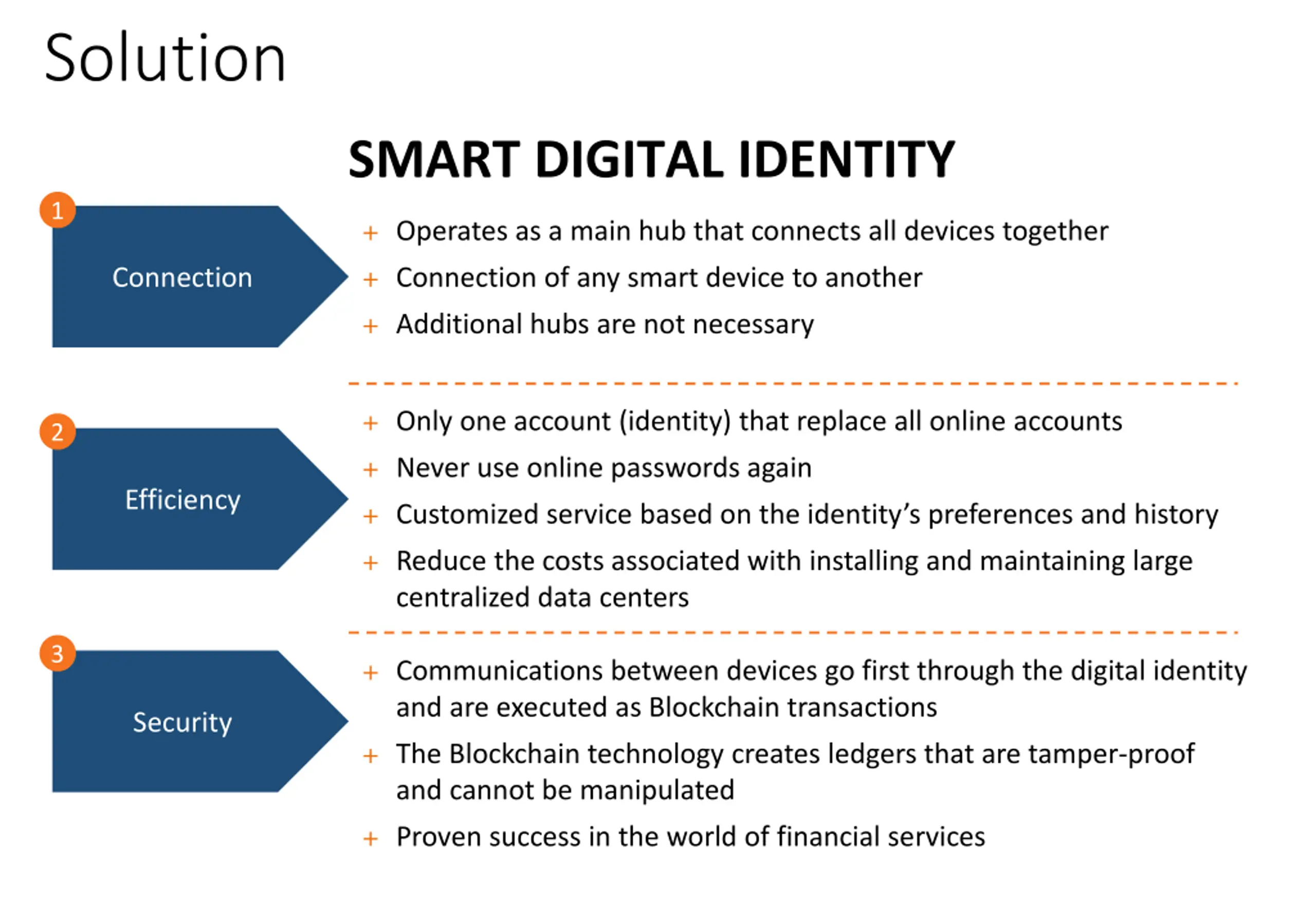 Solution

SMART DIGITAL IDENTITY

1

Connection

+ Operates as a main hub that connects all devices together
+ Connection of any smart device to another
+ Additional hubs are not necessary

2

Efficiency

+ Only one account (identity) that replace all online accounts
+ Never use online passwords again
+ Customized service based on the identity's preferences and history
+ Reduce the costs associated with installing and maintaining large centralized data centers

3

Security

+ Communications between devices go first through the digital identity and are executed as Blockchain transactions
+ The Blockchain technology creates ledgers that are tamper-proof and cannot be manipulated
+ Proven success in the world of financial services